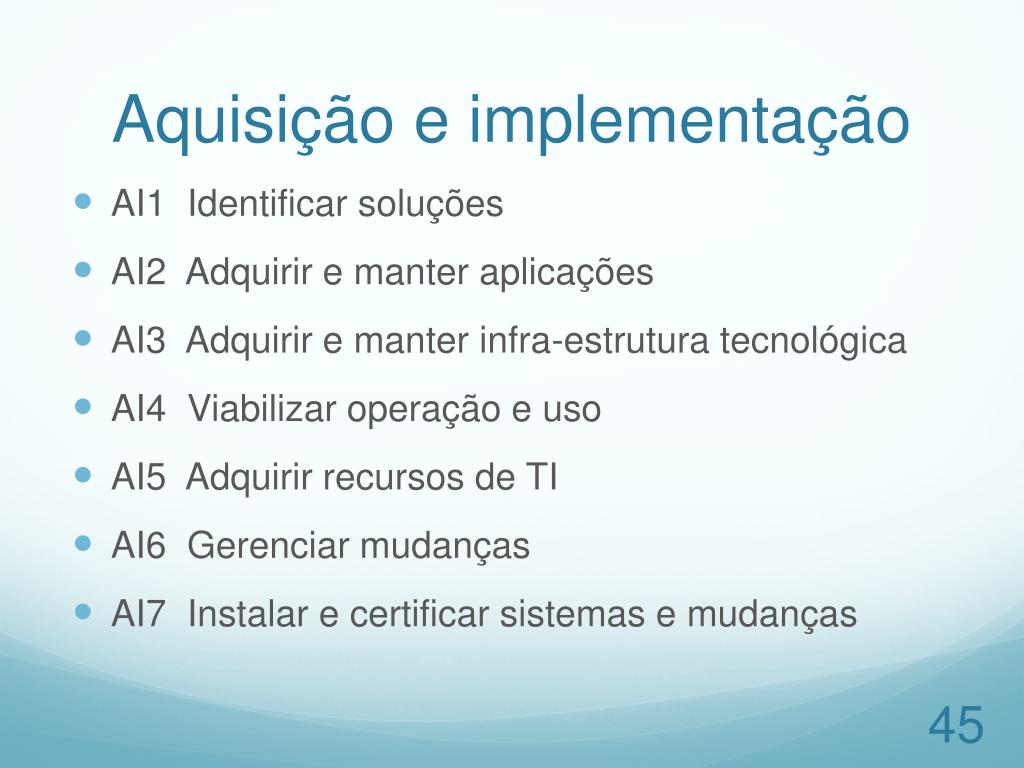 Aquisição e implementação

- AI1 Identificar soluções
- AI2 Adquirir e manter aplicações
- AI3 Adquirir e manter infra-estrutura tecnológica
- AI4 Viabilizar operação e uso
- AI5 Adquirir recursos de TI
- AI6 Gerenciar mudanças
- AI7 Instalar e certificar sistemas e mudanças

45